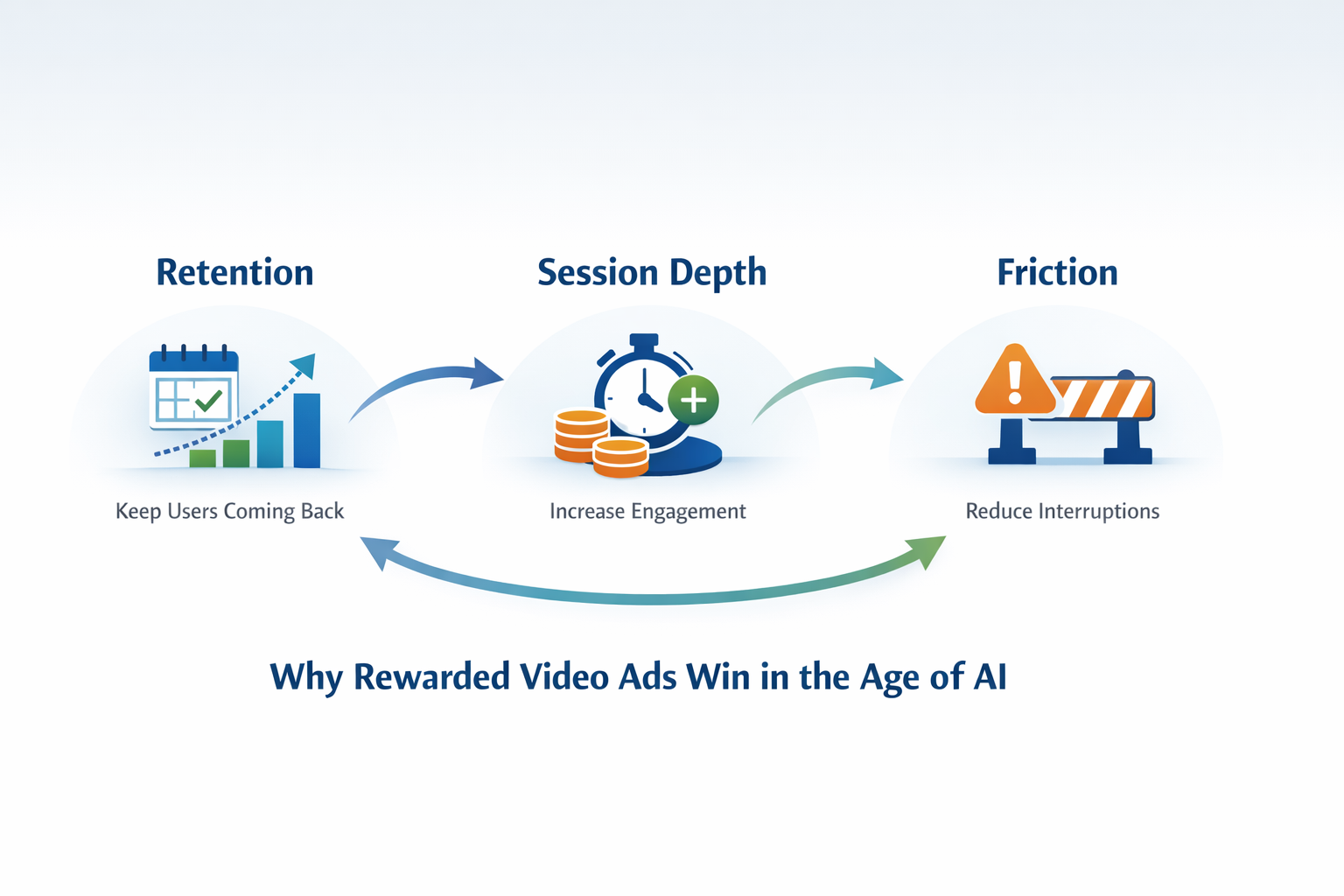 Retention

Keep Users Coming Back

Session Depth

Increase Engagement

Friction

Reduce Interruptions

Why Rewarded Video Ads Win in the Age of AI